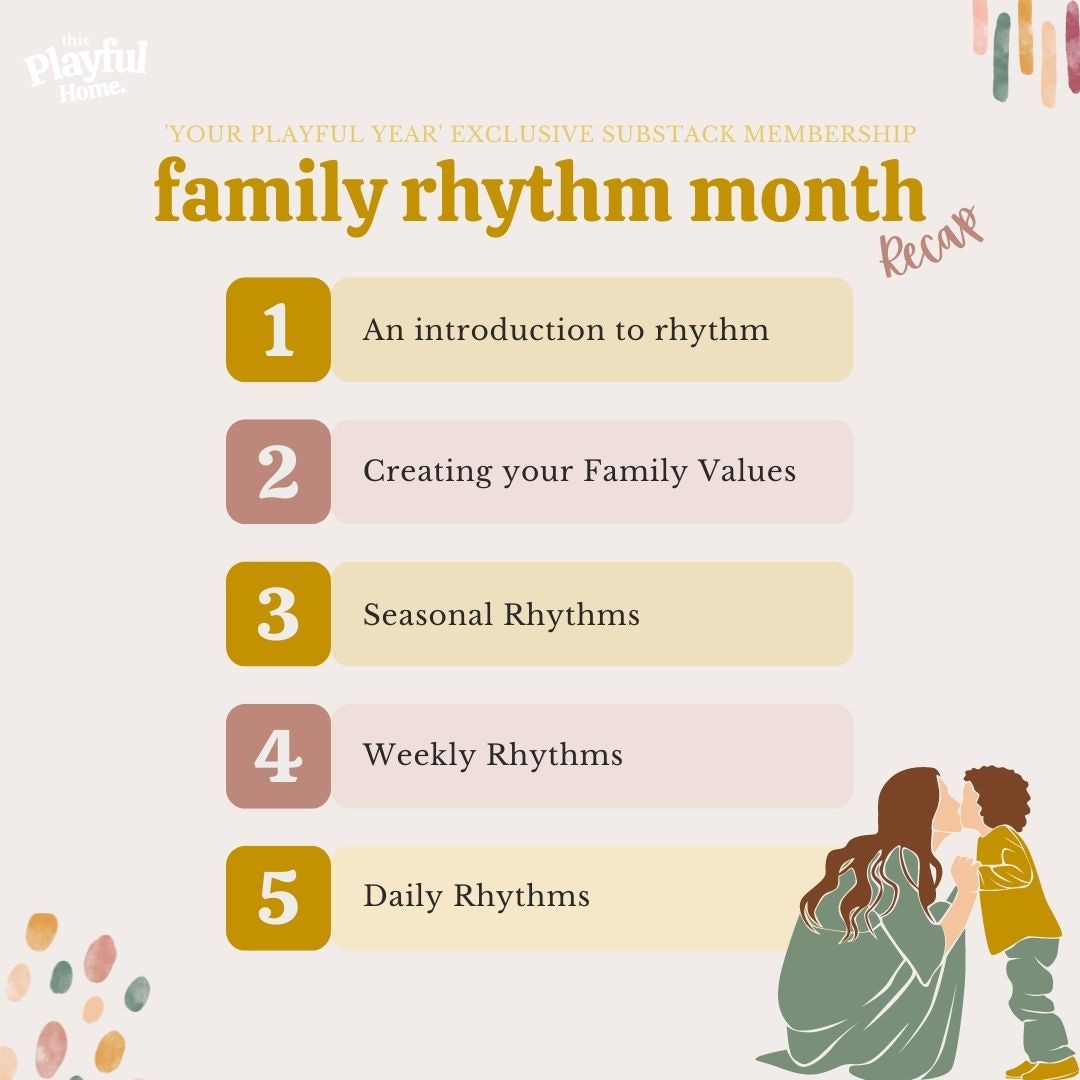 this Playful Home.

'YOUR PLAYFUL YEAR' EXCLUSIVE SUBSTACK MEMBERSHIP

family rhythm month

Recap

1 An introduction to rhythm

2 Creating your Family Values

3 Seasonal Rhythms

4 Weekly Rhythms

5 Daily Rhythms